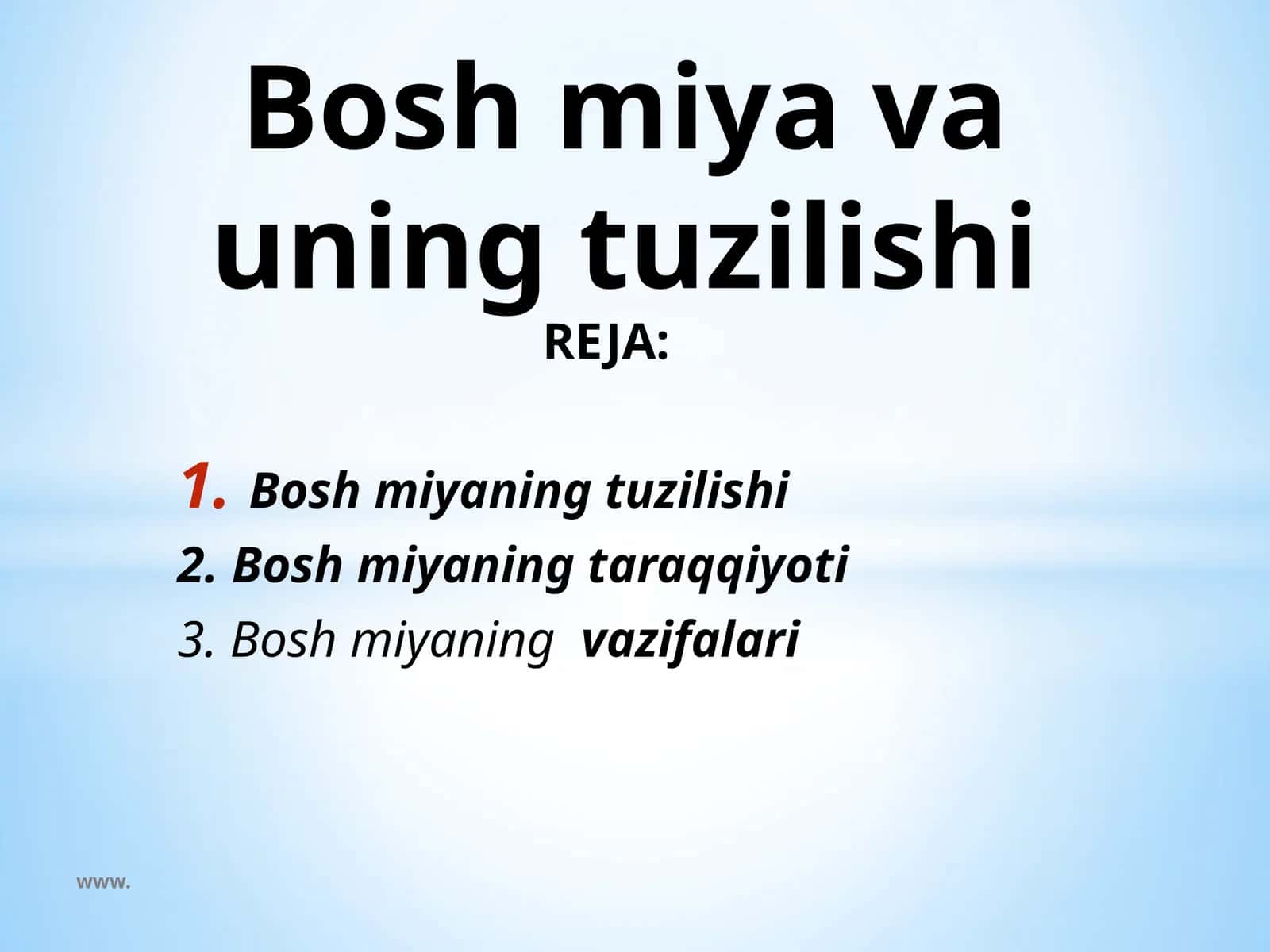 Bosh miya va uning tuzilishi

REJA:

1. Bosh miyaning tuzilishi

2. Bosh miyaning taraqqiyoti

3. Bosh miyaning vazifalari

www.